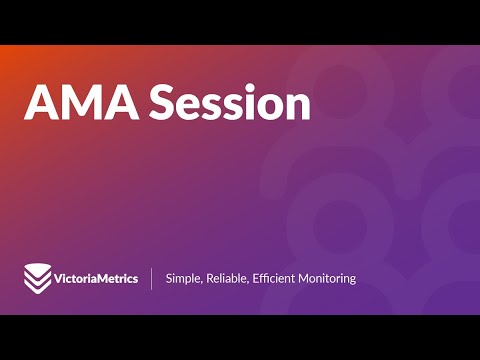 AMA Session

VictoriaMetrics | Simple, Reliable, Efficient Monitoring